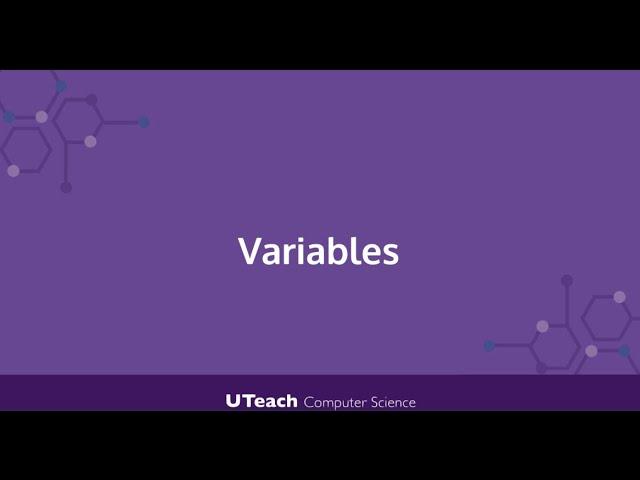 Variables

UTeach Computer Science